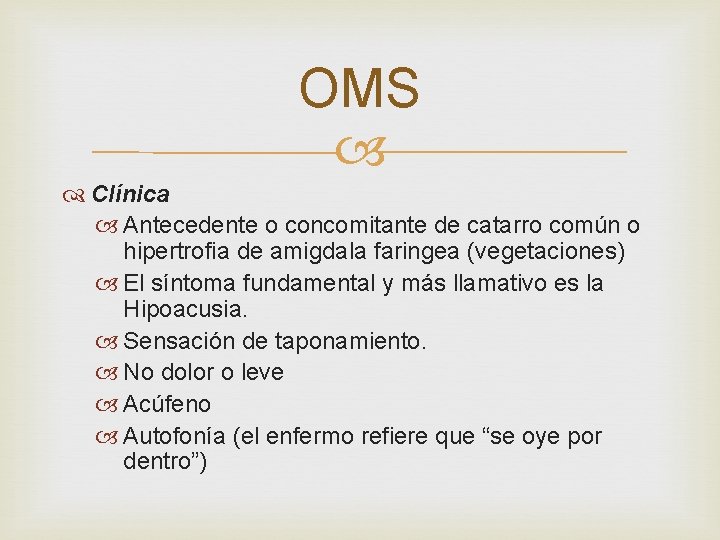 OMS

Clínica

Antecedente o concomitante de catarro común o hipertrofia de amigdala faringea (vegetaciones)

El síntoma fundamental y más llamativo es la Hipoacusia.

Sensación de taponamiento.

No dolor o leve

Acúfeno

Autofonía (el enfermo refiere que “se oye por dentro”)